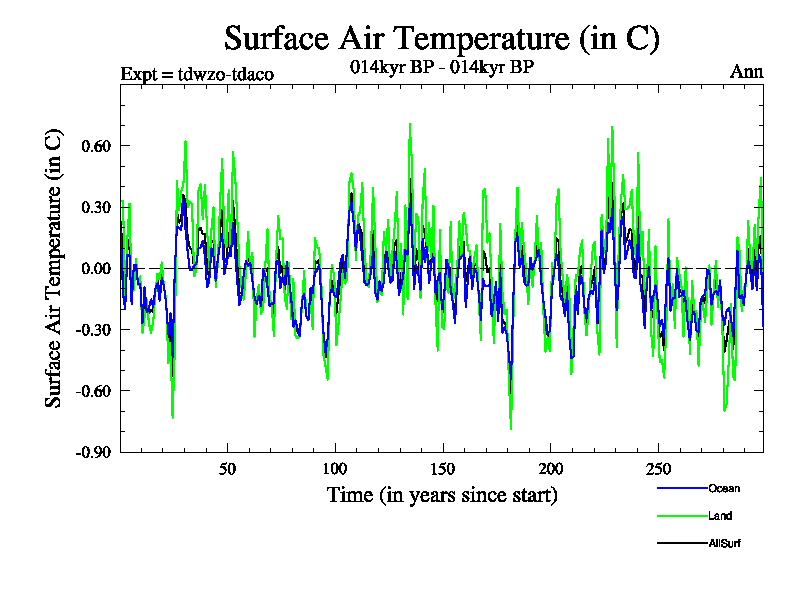 Surface Air Temperature (in C)

Expt = tdwzo-tdaco

014kyr BP - 014kyr BP

Ann

Surface Air Temperature (in C)

0.60
0.30
0.00
-0.30
-0.60
-0.90

50
100
150
200
250

Time (in years since start)

Ocean
Land
AllSurf